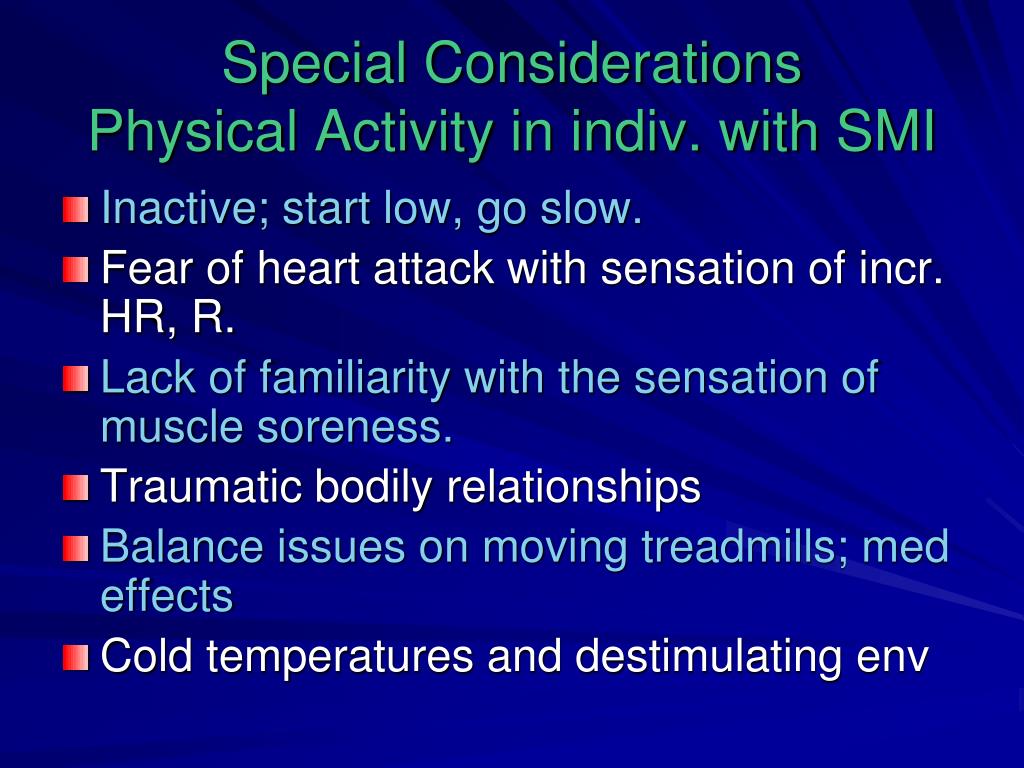 Special Considerations
Physical Activity in indiv. with SMI

Inactive; start low, go slow.

Fear of heart attack with sensation of incr. HR, R.

Lack of familiarity with the sensation of muscle soreness.

Traumatic bodily relationships

Balance issues on moving treadmills; med effects

Cold temperatures and destimulating env